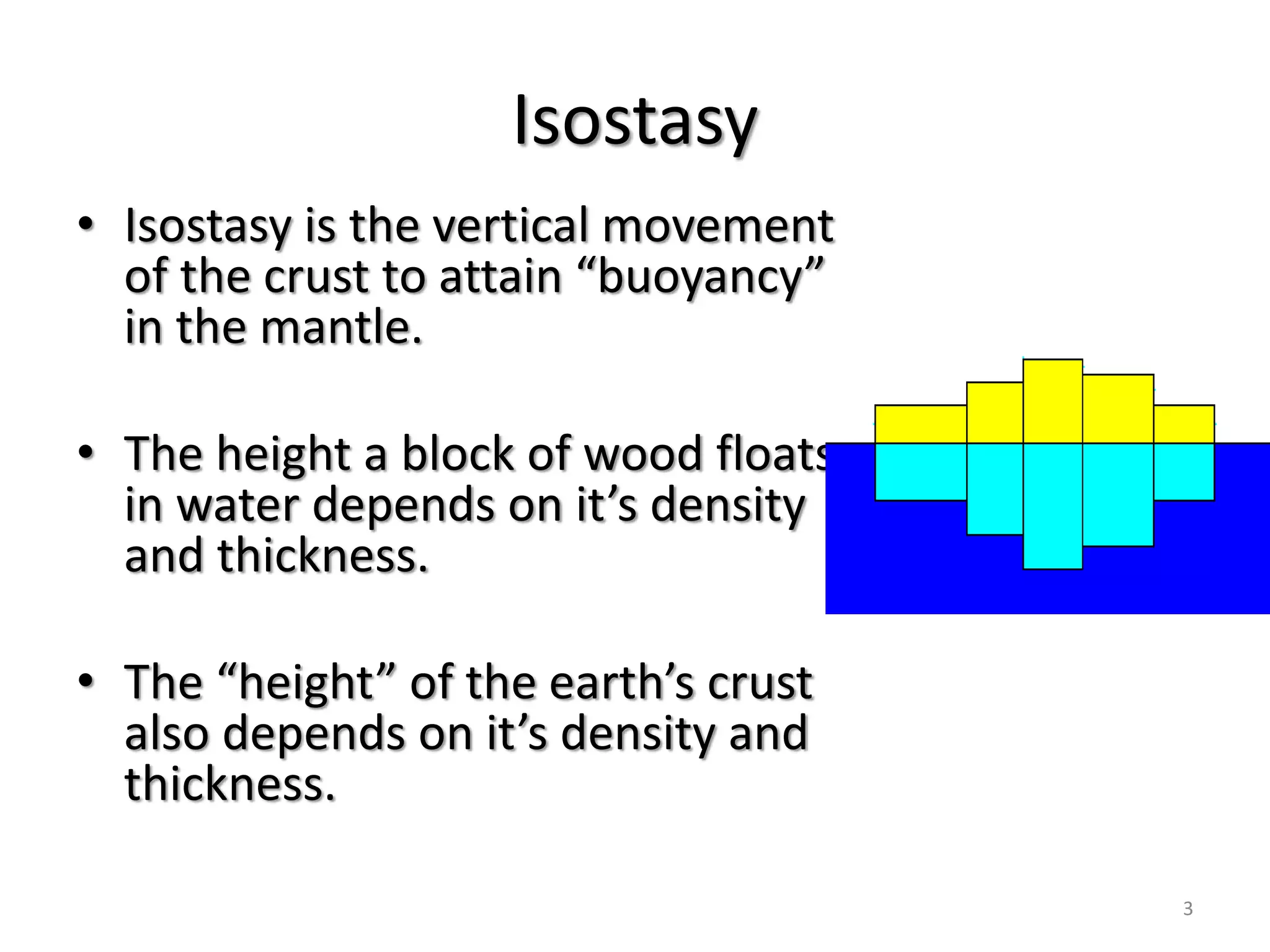 Isostasy

• Isostasy is the vertical movement of the crust to attain “buoyancy” in the mantle.

• The height a block of wood floats in water depends on it’s density and thickness.

• The “height” of the earth’s crust also depends on it’s density and thickness.

3